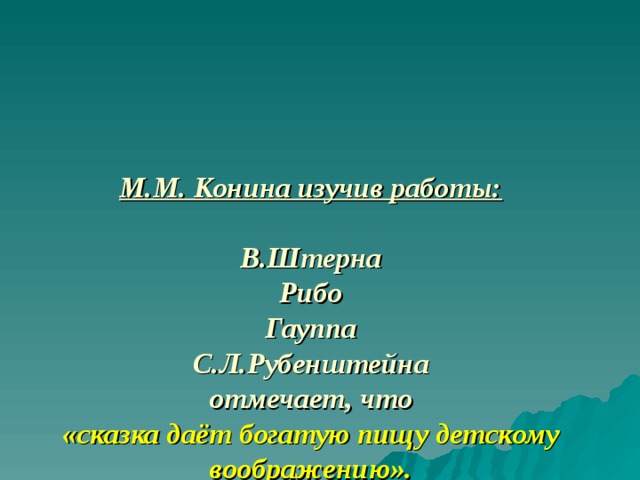 М.М. Конина изучив работы:

В.Штерна
Рибо
Гауппа
С.Л.Рубенштейна
отмечает, что
«сказка даёт богатую пищу детскому воображению».